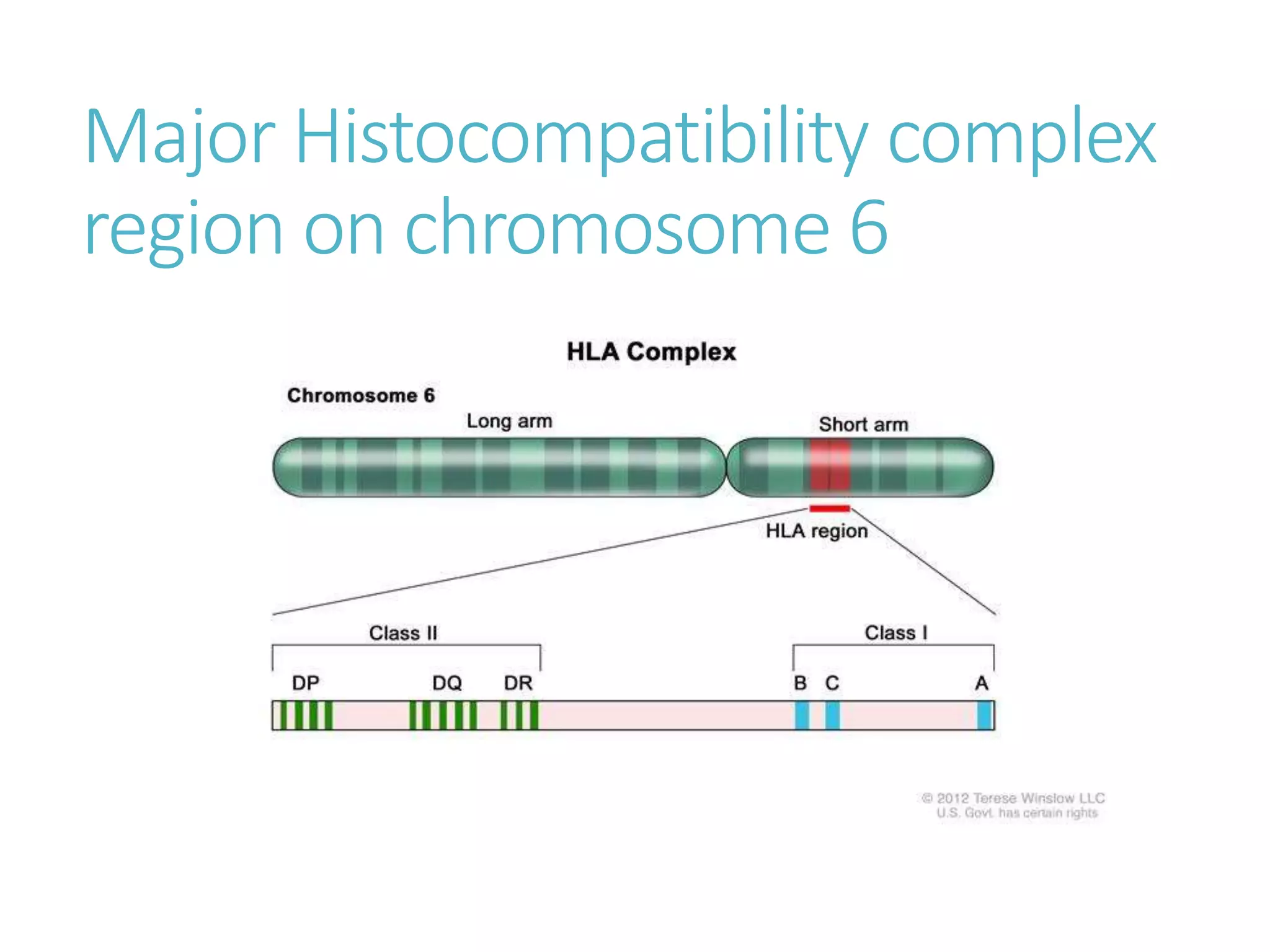 Major Histocompatibility complex region on chromosome 6

HLA Complex

Chromosome 6

Long arm

Short arm

HLA region

Class II

Class I

DP

DQ

DR

B

C

A

© 2012 Terese Winslow LLC
U.S. Govt. has certain rights